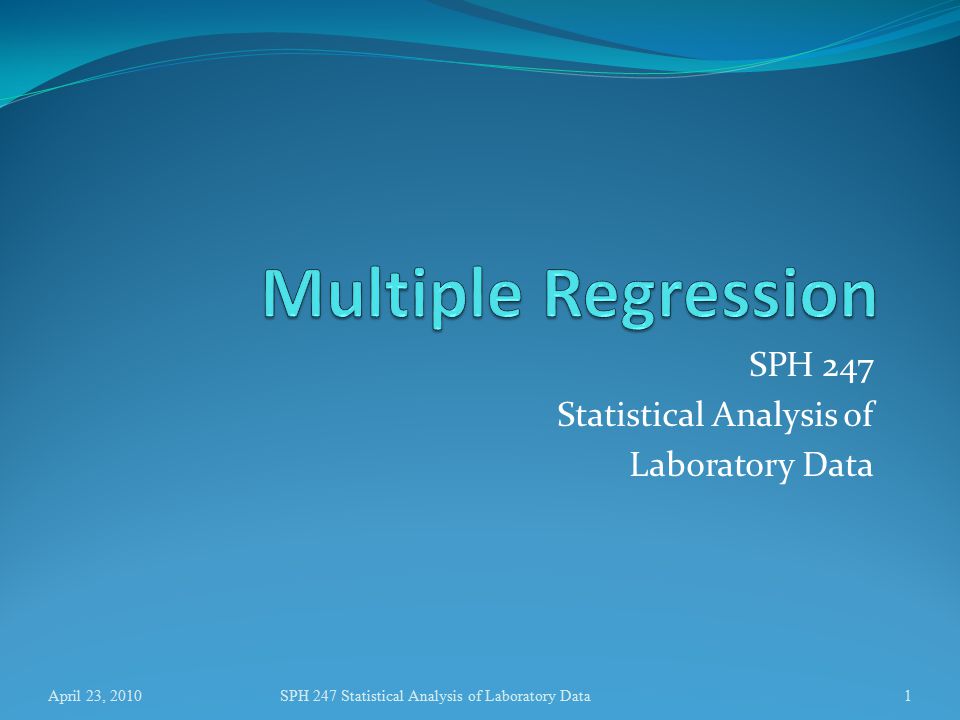 Multiple Regression

SPH 247
Statistical Analysis of
Laboratory Data

April 23, 2010

SPH 247 Statistical Analysis of Laboratory Data

1